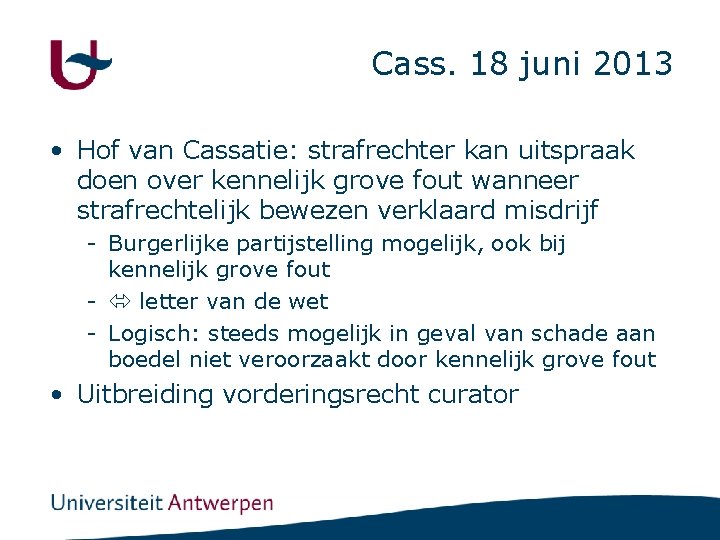 Cass. 18 juni 2013

• Hof van Cassatie: strafrechter kan uitspraak doen over kennelijk grove fout wanneer strafrechtelijk bewezen verklaard misdrijf
  - Burgerlijke partijstelling mogelijk, ook bij kennelijk grove fout
  - ⇔ letter van de wet
  - Logisch: steeds mogelijk in geval van schade aan boedel niet veroorzaakt door kennelijk grove fout
• Uitbreiding vorderingsrecht curator

Universiteit Antwerpen